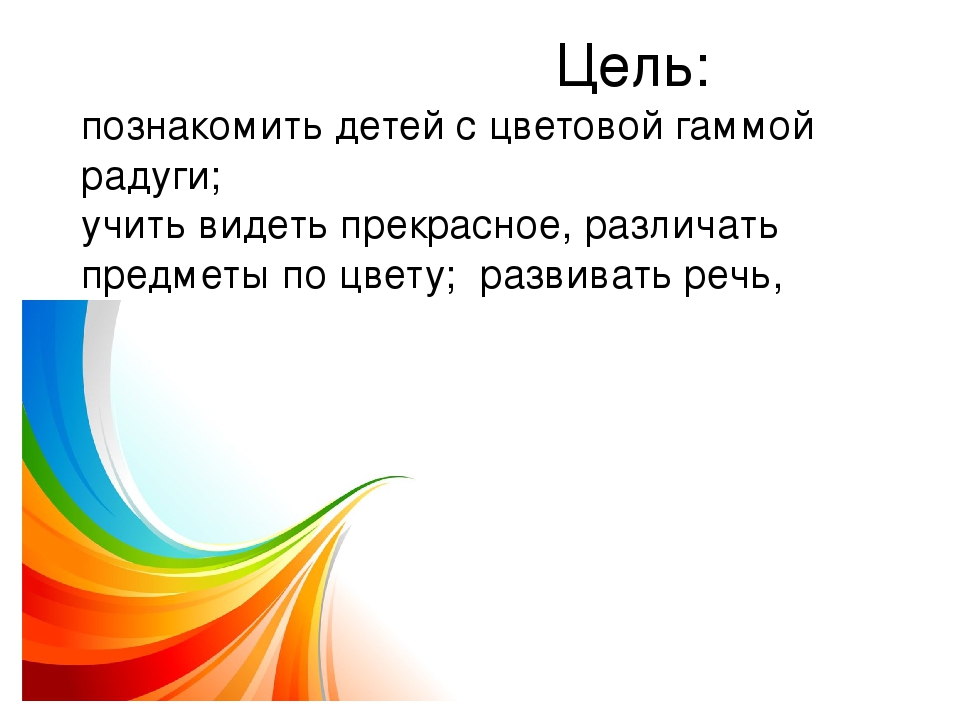 Цель:

познакомить детей с цветовой гаммой радуги;
учить видеть прекрасное, различать предметы по цвету; развивать речь,